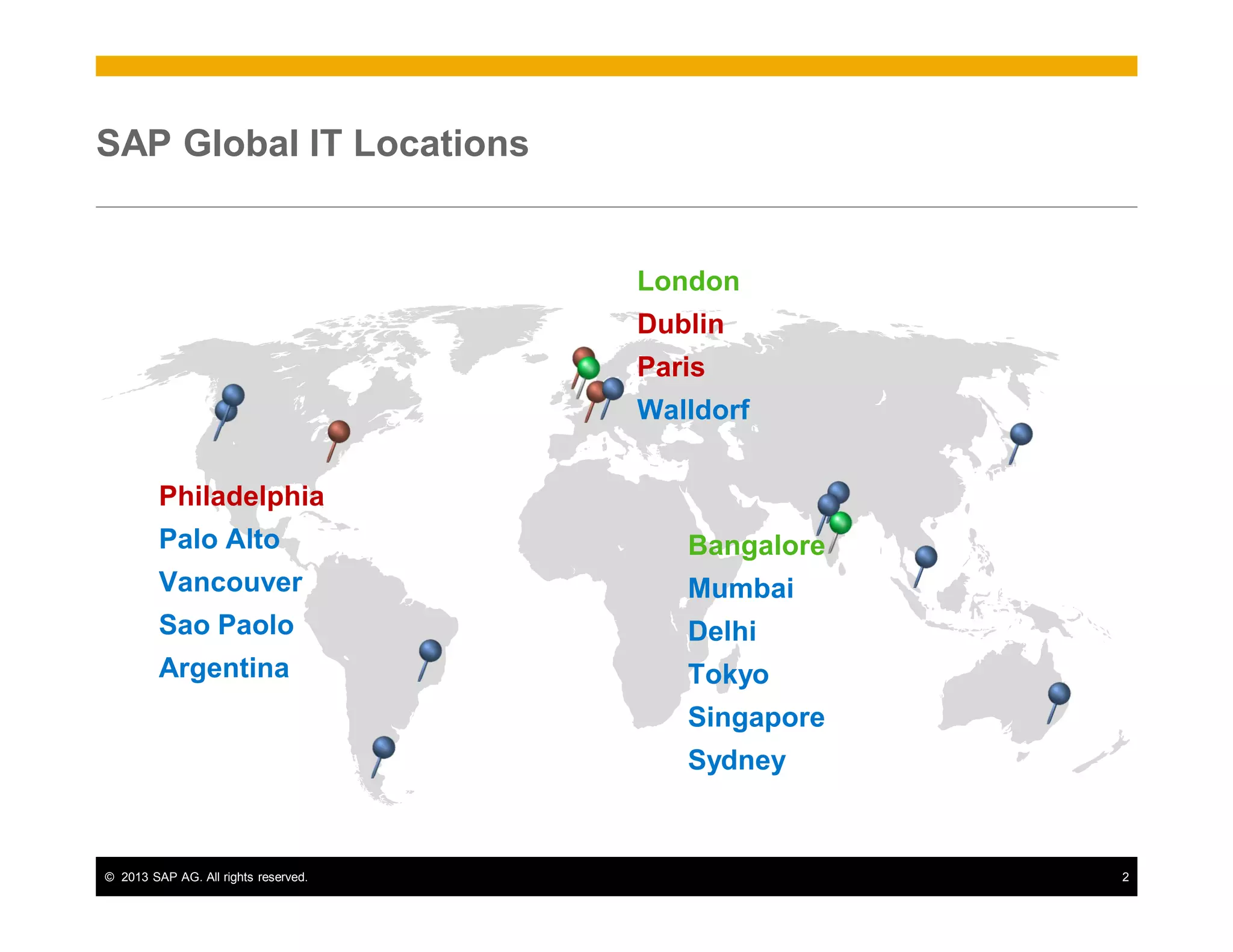 SAP Global IT Locations

London
Dublin
Paris
Walldorf

Philadelphia
Palo Alto
Vancouver
Sao Paolo
Argentina

Bangalore
Mumbai
Delhi
Tokyo
Singapore
Sydney

© 2013 SAP AG. All rights reserved.

2